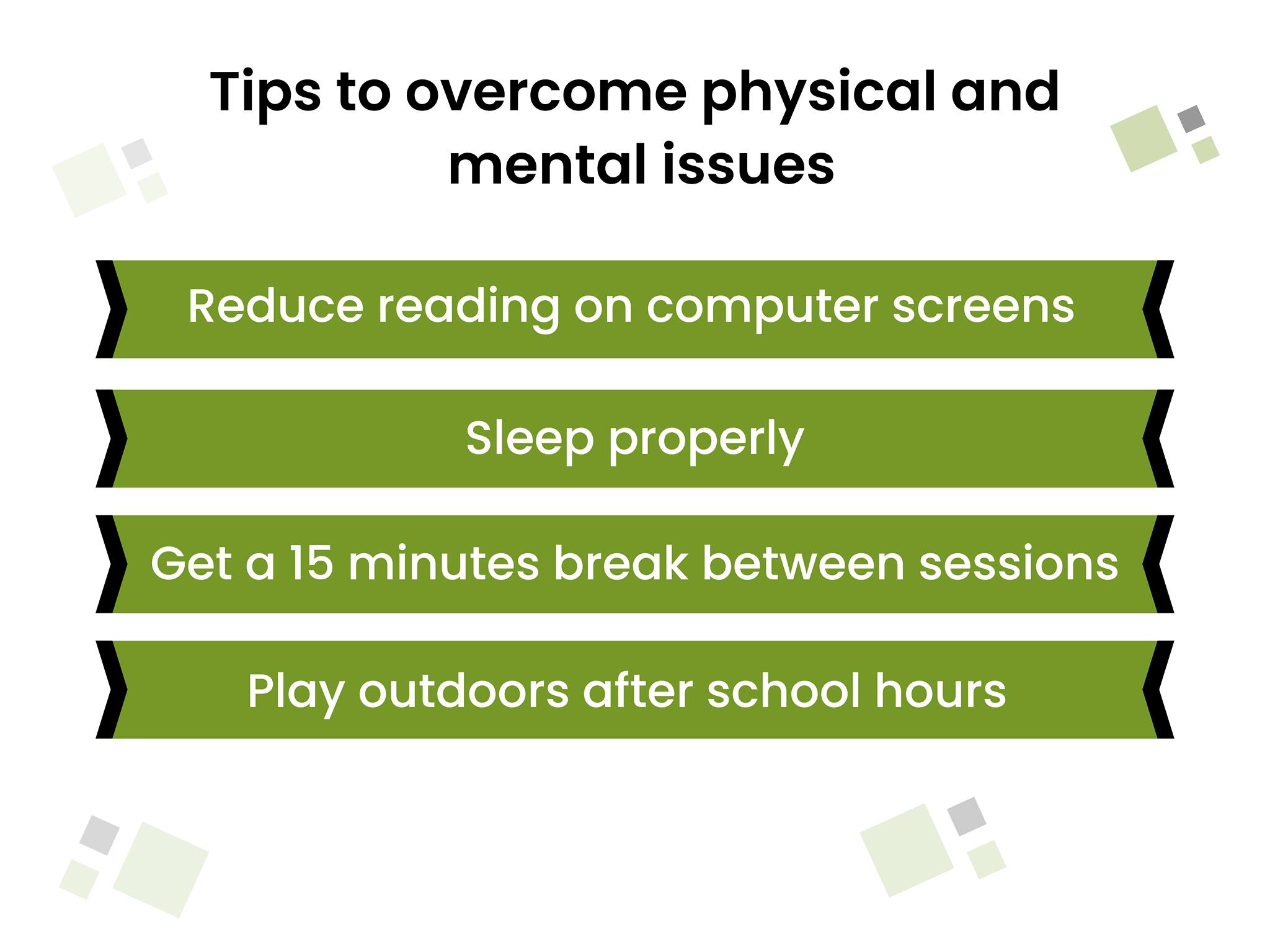 Tips to overcome physical and mental issues

Reduce reading on computer screens

Sleep properly

Get a 15 minutes break between sessions

Play outdoors after school hours